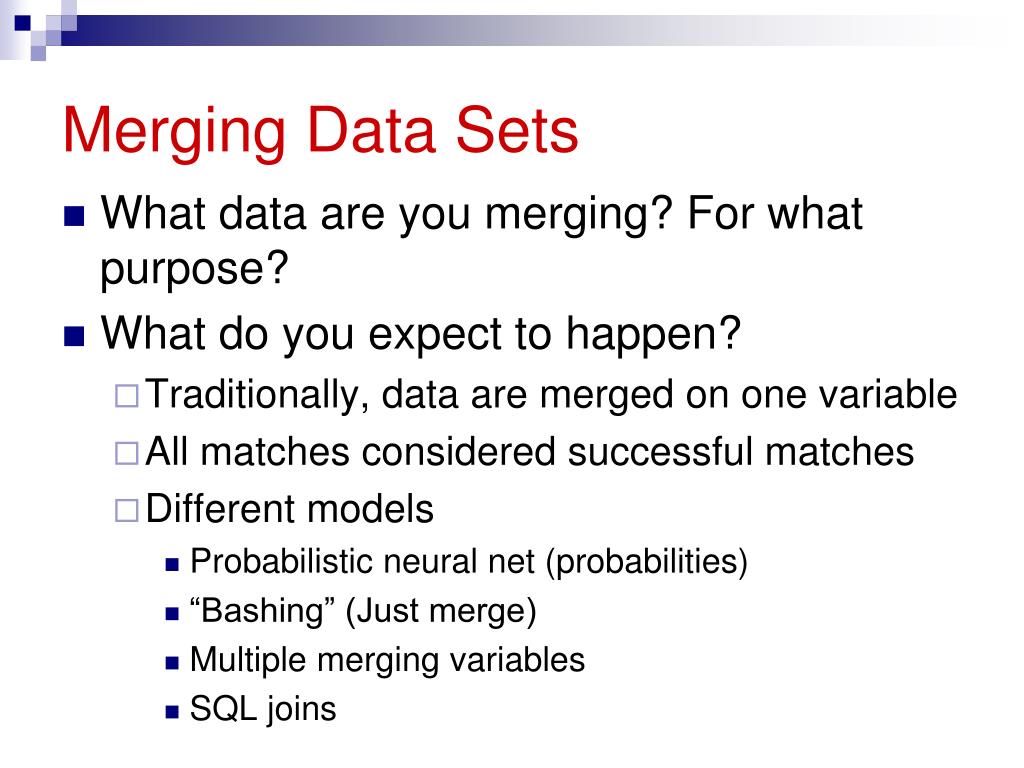 Merging Data Sets

What data are you merging? For what purpose?

What do you expect to happen?

Traditionally, data are merged on one variable

All matches considered successful matches

Different models

Probabilistic neural net (probabilities)

“Bashing” (Just merge)

Multiple merging variables

SQL joins